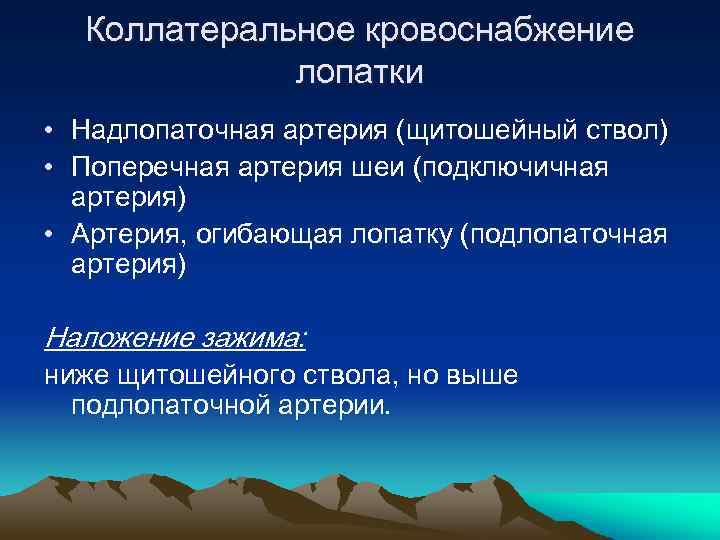 Коллатеральное кровоснабжение лопатки

• Надлопаточная артерия (щитошейный ствол)
• Поперечная артерия шеи (подключичная артерия)
• Артерия, огибающая лопатку (подлопаточная артерия)

Наложение зажима:

ниже щитошейного ствола, но выше подлопаточной артерии.